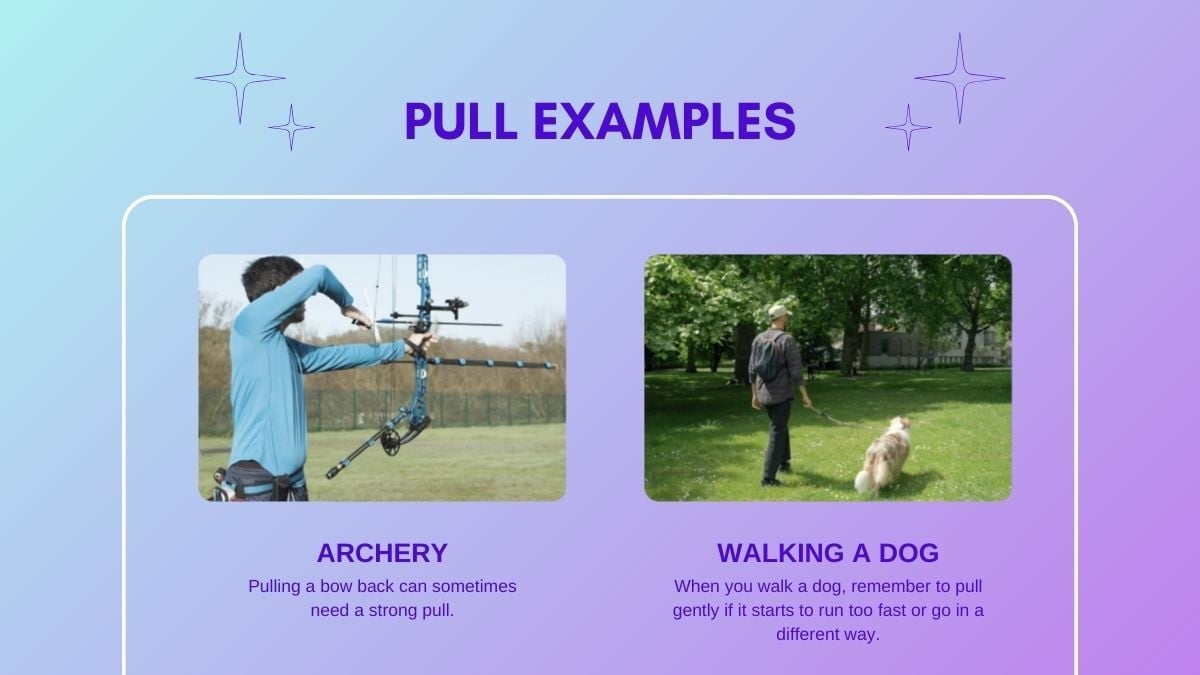 PULL EXAMPLES

ARCHERY

Pulling a bow back can sometimes need a strong pull.

WALKING A DOG

When you walk a dog, remember to pull gently if it starts to run too fast or go in a different way.